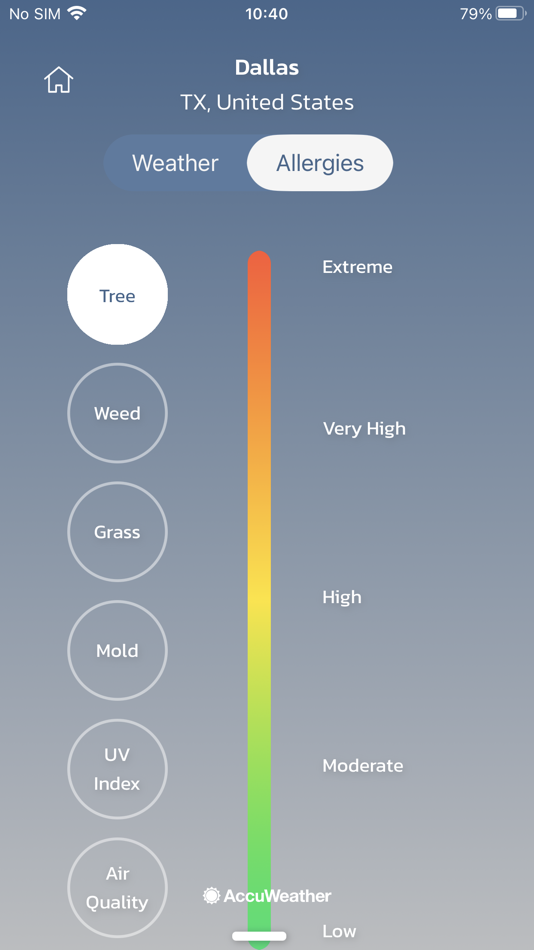 No SIM 10:40 79%

Dallas
TX, United States

Weather Allergies

Tree
Weed
Grass
Mold
UV Index
Air Quality

Extreme
Very High
High
Moderate
Low

AccuWeather